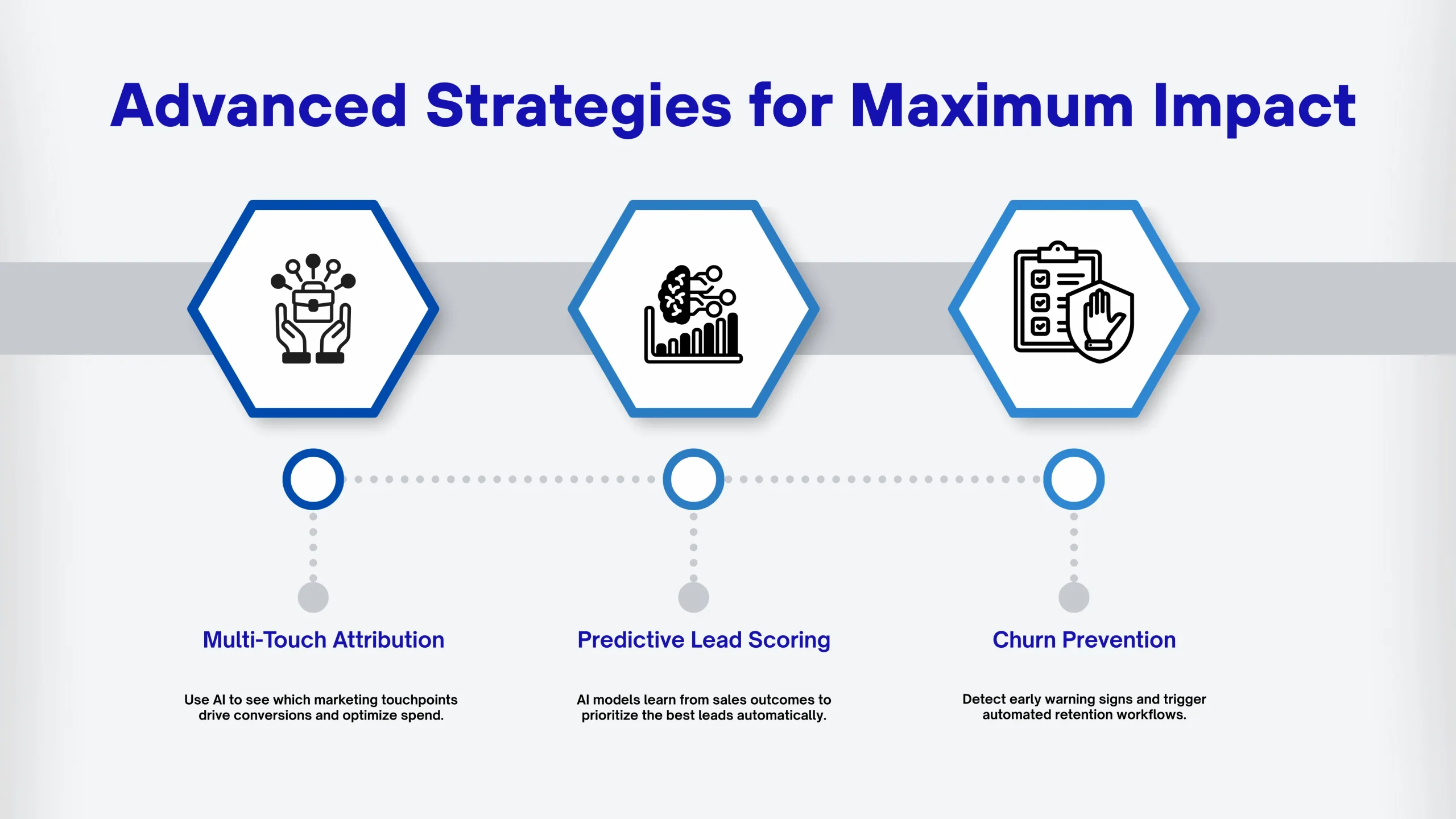 Advanced Strategies for Maximum Impact

Multi-Touch Attribution

Use AI to see which marketing touchpoints drive conversions and optimize spend.

Predictive Lead Scoring

AI models learn from sales outcomes to prioritize the best leads automatically.

Churn Prevention

Detect early warning signs and trigger automated retention workflows.